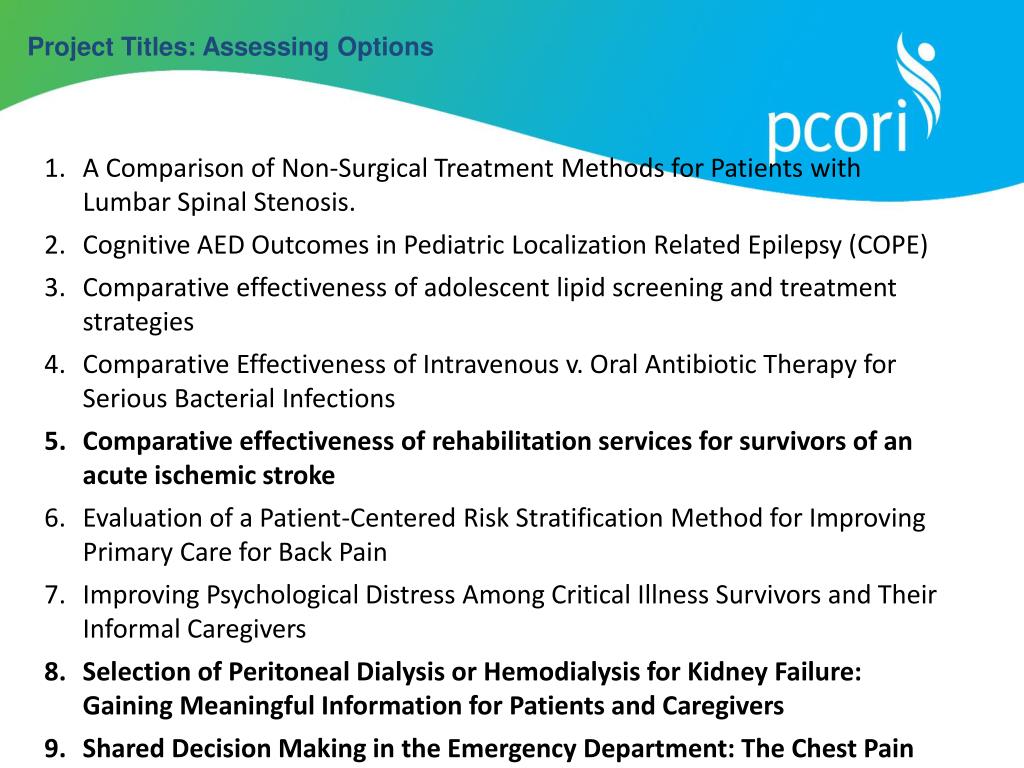 Project Titles: Assessing Options

pcori

1. A Comparison of Non-Surgical Treatment Methods for Patients with Lumbar Spinal Stenosis.
2. Cognitive AED Outcomes in Pediatric Localization Related Epilepsy (COPE)
3. Comparative effectiveness of adolescent lipid screening and treatment strategies
4. Comparative Effectiveness of Intravenous v. Oral Antibiotic Therapy for Serious Bacterial Infections
5. Comparative effectiveness of rehabilitation services for survivors of an acute ischemic stroke
6. Evaluation of a Patient-Centered Risk Stratification Method for Improving Primary Care for Back Pain
7. Improving Psychological Distress Among Critical Illness Survivors and Their Informal Caregivers
8. Selection of Peritoneal Dialysis or Hemodialysis for Kidney Failure: Gaining Meaningful Information for Patients and Caregivers
9. Shared Decision Making in the Emergency Department: The Chest Pain